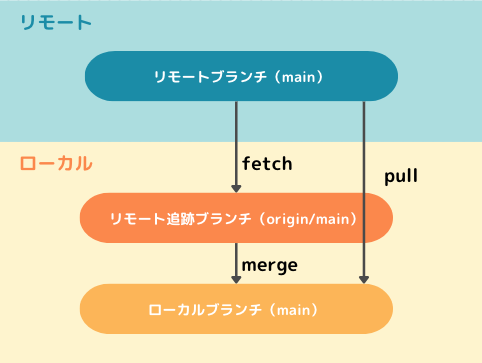 リモート

リモートブランチ（main）

ローカル

fetch

pull

リモート追跡ブランチ（origin/main）

merge

ローカルブランチ（main）